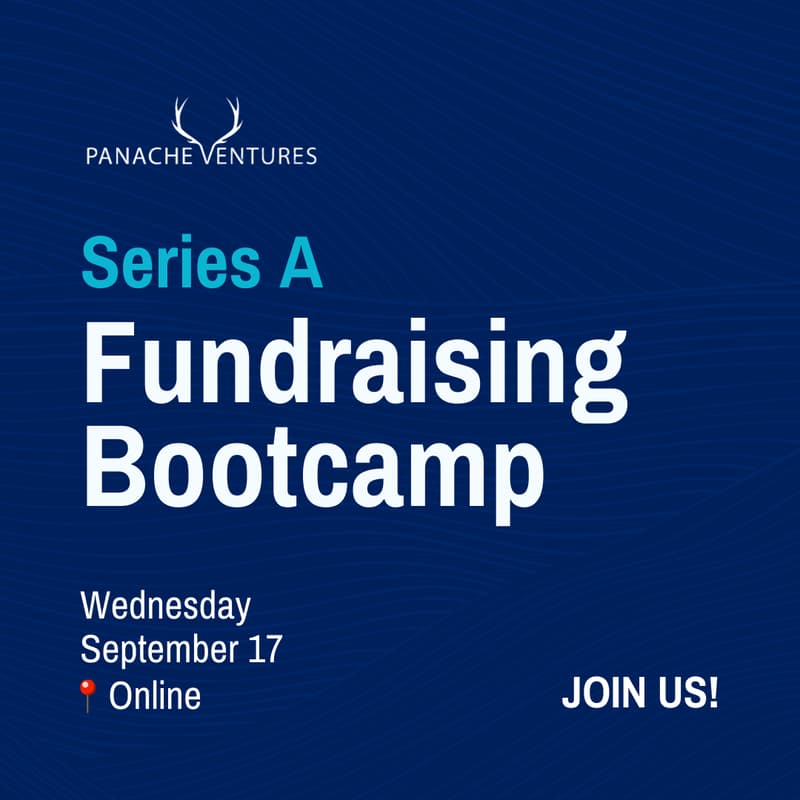 PANACHE VENTURES

Series A
Fundraising Bootcamp

Wednesday
September 17
📍 Online

JOIN US!